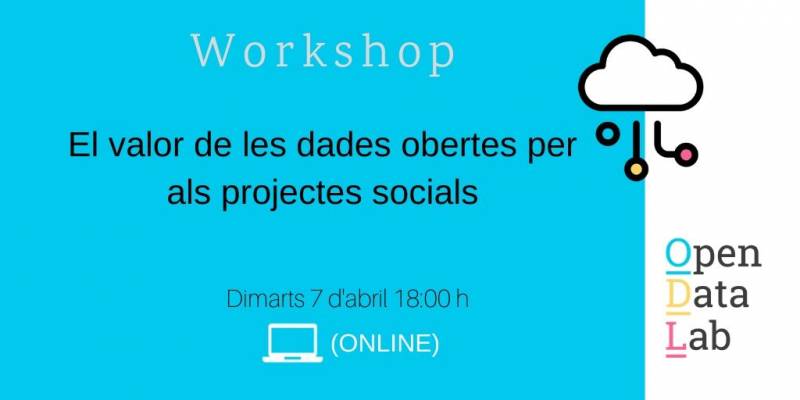 Workshop

El valor de les dades obertes per als projectes socials

Dimarts 7 d'abril 18:00 h

(ONLINE)

Open
Data
Lab